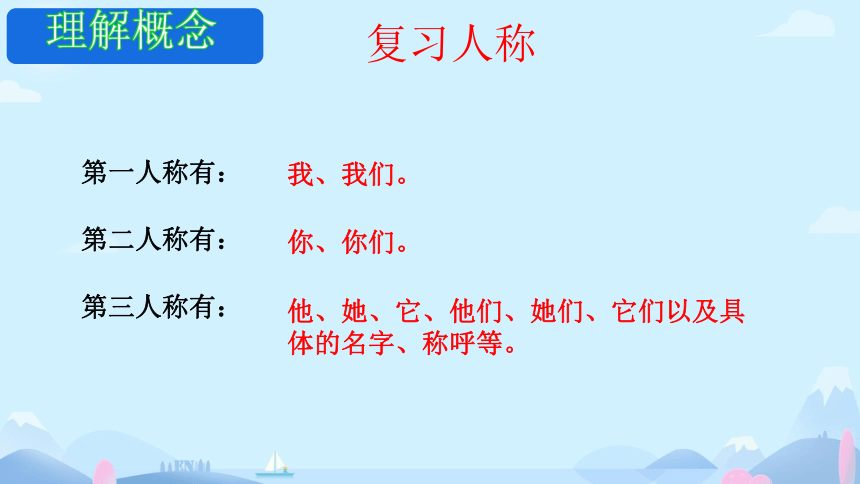 理解概念

复习人称

第一人称有： 我、我们。

第二人称有： 你、你们。

第三人称有： 他、她、它、他们、她们、它们以及具体的名字、称呼等。